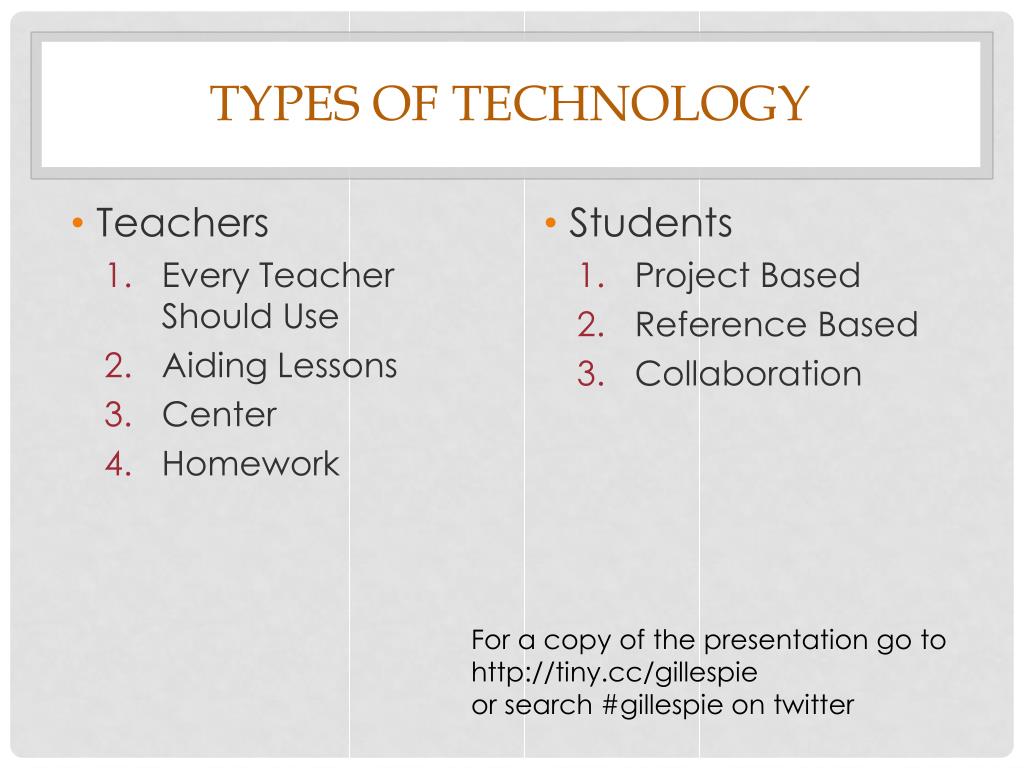 TYPES OF TECHNOLOGY

• Teachers
1. Every Teacher Should Use
2. Aiding Lessons
3. Center
4. Homework

• Students
1. Project Based
2. Reference Based
3. Collaboration

For a copy of the presentation go to
http://tiny.cc/gillespie
or search #gillespie on twitter